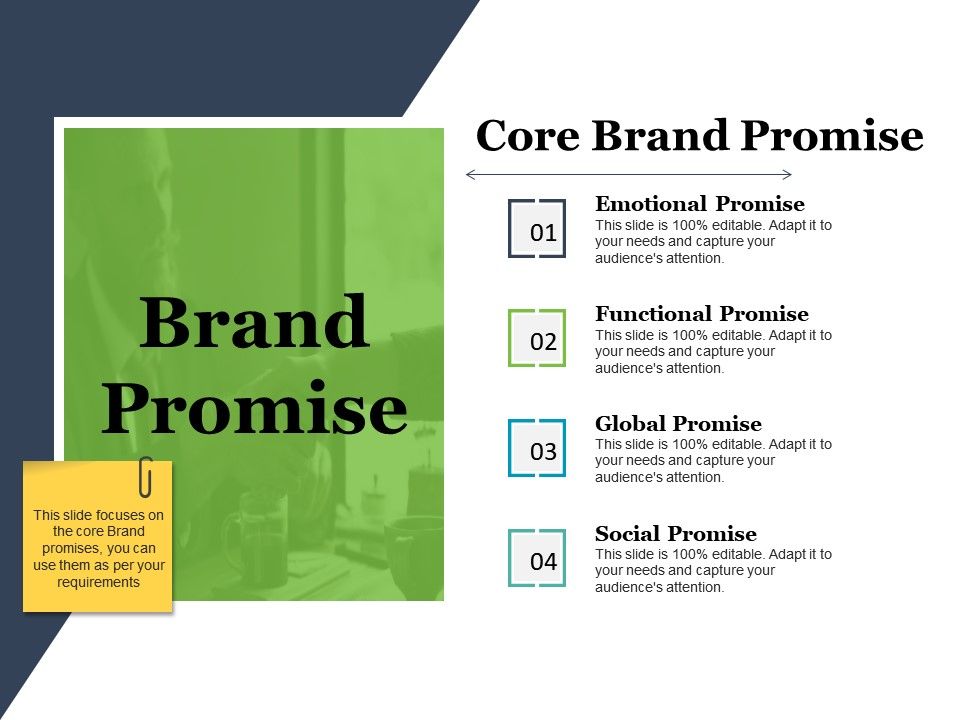 Brand Promise

This slide focuses on the core Brand promises, you can use them as per your requirements

Core Brand Promise

01
Emotional Promise
This slide is 100% editable. Adapt it to your needs and capture your audience's attention.

02
Functional Promise
This slide is 100% editable. Adapt it to your needs and capture your audience's attention.

03
Global Promise
This slide is 100% editable. Adapt it to your needs and capture your audience's attention.

04
Social Promise
This slide is 100% editable. Adapt it to your needs and capture your audience's attention.